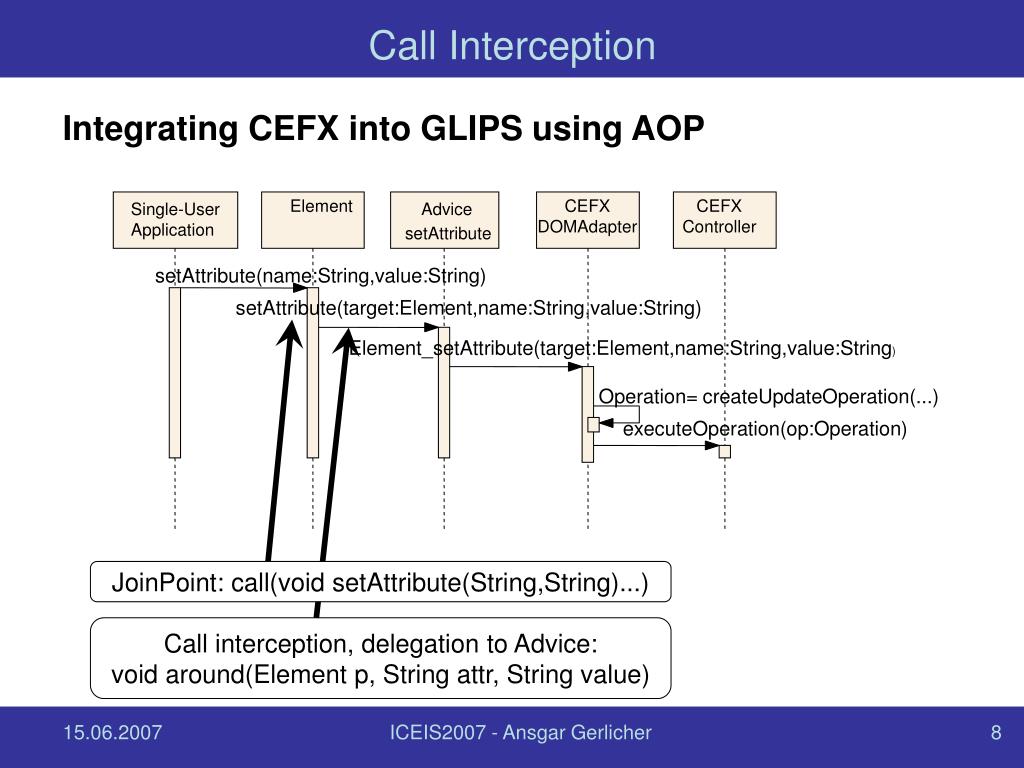 Call Interception

Integrating CEFX into GLIPS using AOP

Single-User Application

Element

Advice setAttribute

CEFX DOMAdapter

CEFX Controller

setAttribute(name:String,value:String)

setAttribute(target:Element,name:String,value:String)

Element_setAttribute(target:Element,name:String,value:String)

Operation= createUpdateOperation(...)

executeOperation(op:Operation)

JoinPoint: call(void setAttribute(String,String)...)

Call interception, delegation to Advice:
void around(Element p, String attr, String value)

15.06.2007

ICEIS2007 - Ansgar Gerlicher

8